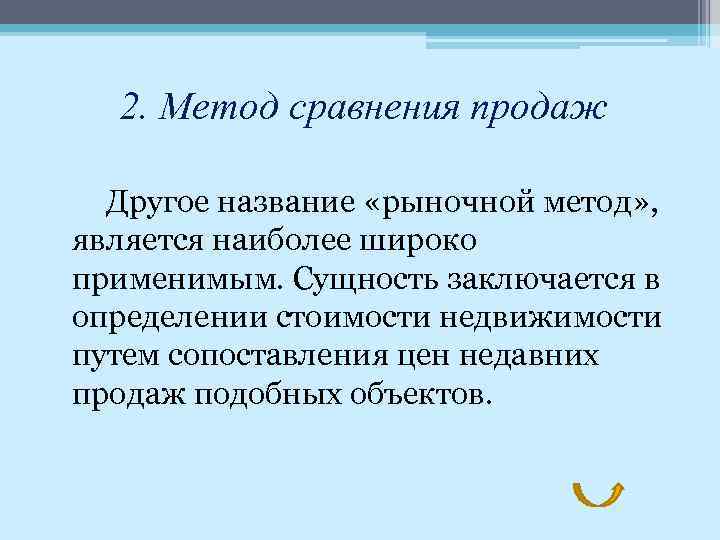 2. Метод сравнения продаж

Другое название «рыночной метод», является наиболее широко применимым. Сущность заключается в определении стоимости недвижимости путем сопоставления цен недавних продаж подобных объектов.